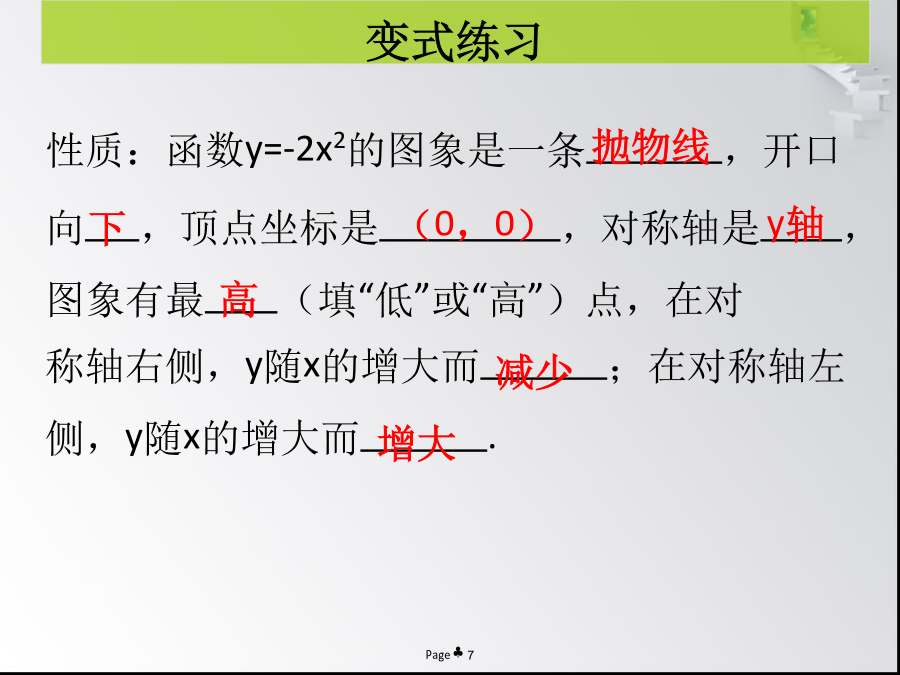 变式练习

性质：函数$y=-2x^2$的图象是一条抛物线，开口向下，顶点坐标是（0，0），对称轴是y轴，图象有最高（填“低”或“高”）点，在对称轴右侧，y随x的增大而减少；在对称轴左侧，y随x的增大而增大.

Page ♣ 7